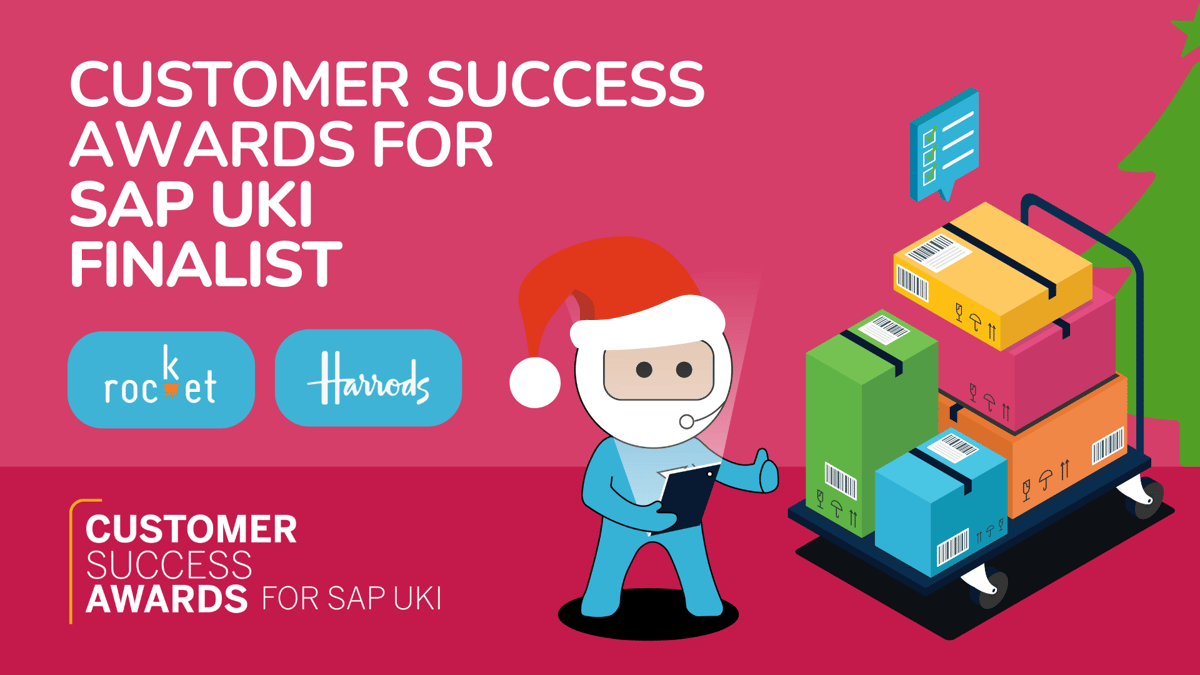 CUSTOMER SUCCESS AWARDS FOR SAP UKI FINALIST

rocket

Harrods

CUSTOMER SUCCESS AWARDS FOR SAP UKI